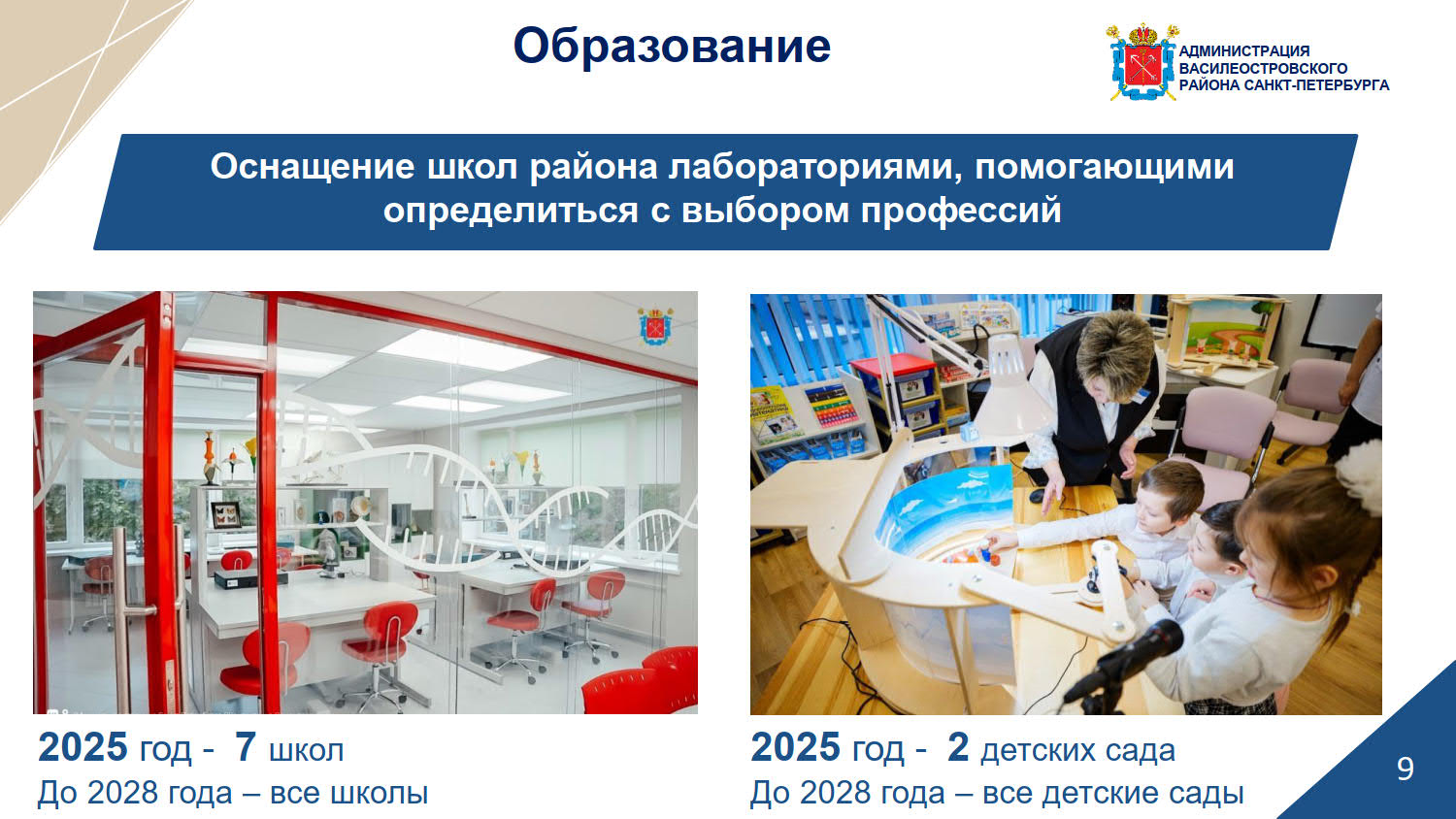 Образование

АДМИНИСТРАЦИЯ
ВАСИЛЕОСТРОВСКОГО
РАЙОНА САНКТ-ПЕТЕРБУРГА

Оснащение школ района лабораториями, помогающими определиться с выбором профессий

2025 год - 7 школ
До 2028 года – все школы

2025 год - 2 детских сада
До 2028 года – все детские сады

9